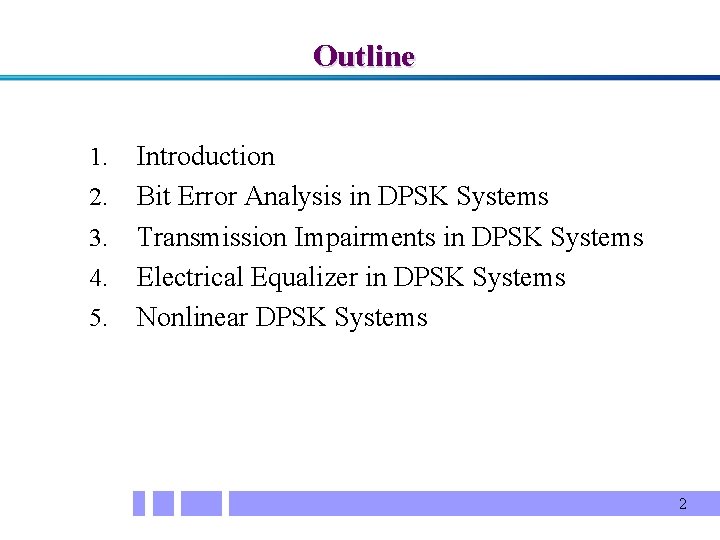 Outline

1. Introduction
2. Bit Error Analysis in DPSK Systems
3. Transmission Impairments in DPSK Systems
4. Electrical Equalizer in DPSK Systems
5. Nonlinear DPSK Systems

2